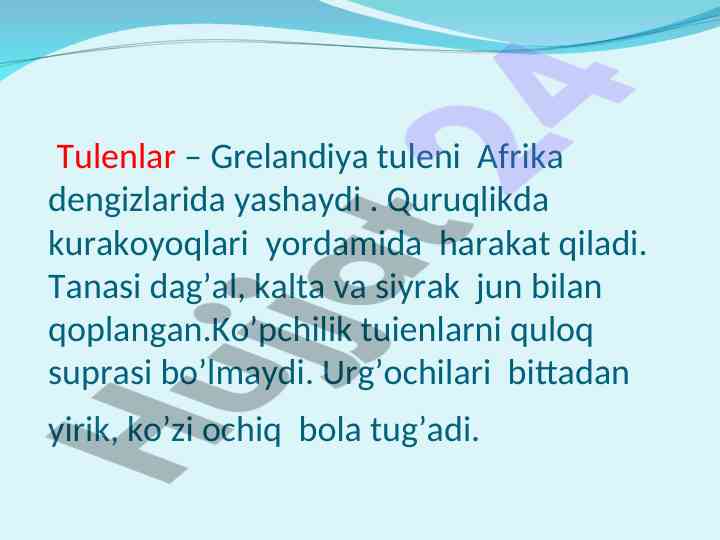 Tulenlar – Grelandiya tuleni Afrika dengizlarida yashaydi . Quruqlikda kurakoyoqlari yordamida harakat qiladi. Tanasi dag’al, kalta va siyrak jun bilan qoplangan.Ko’pchilik tuienlarni quloq suprasi bo’lmaydi. Urg’ochilari bittadan

yirik, ko’zi ochiq bola tug’adi.

Hujjat24